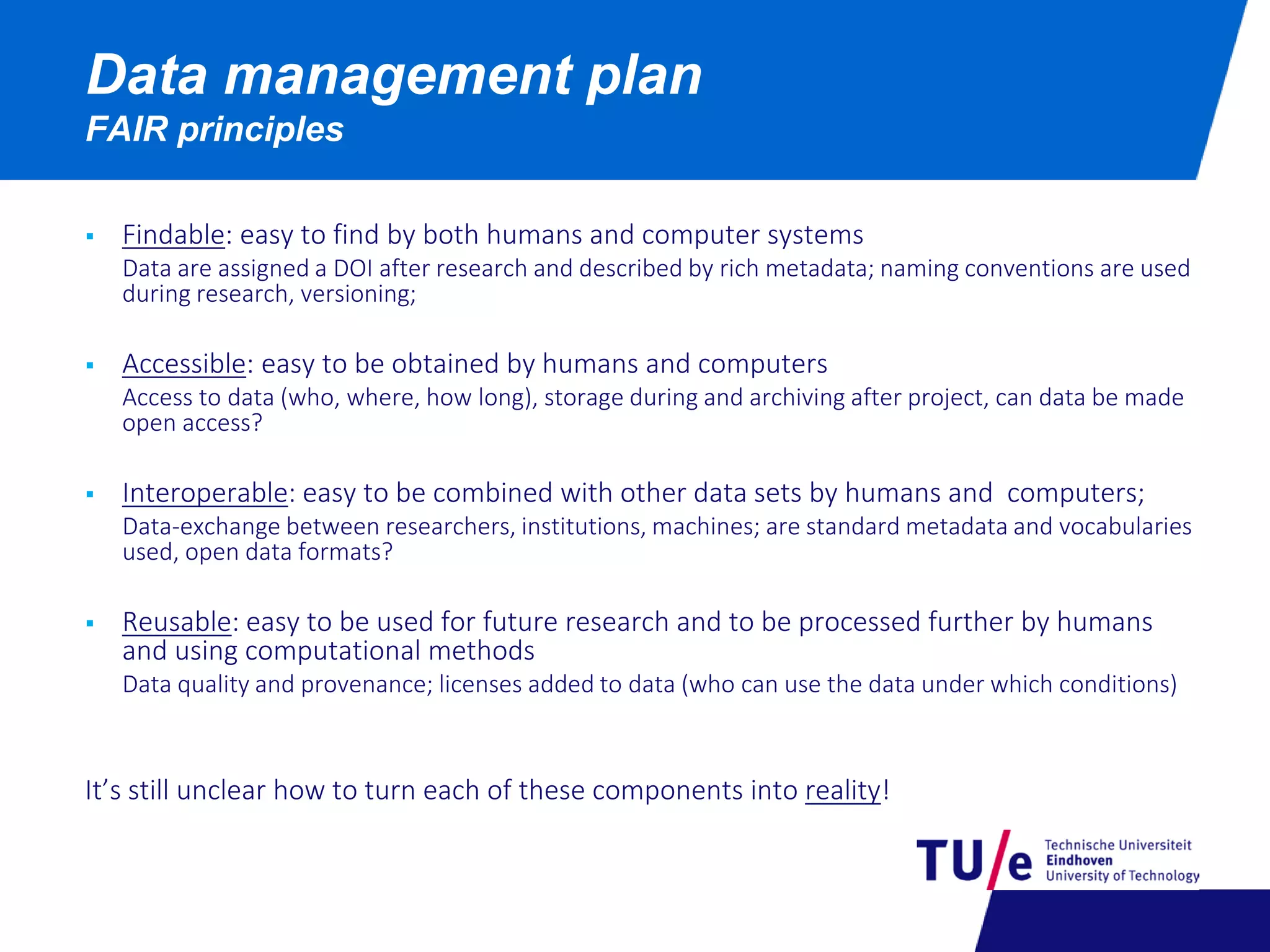 Data management plan
FAIR principles

▪ Findable: easy to find by both humans and computer systems
Data are assigned a DOI after research and described by rich metadata; naming conventions are used during research, versioning;

▪ Accessible: easy to be obtained by humans and computers
Access to data (who, where, how long), storage during and archiving after project, can data be made open access?

▪ Interoperable: easy to be combined with other data sets by humans and computers;
Data-exchange between researchers, institutions, machines; are standard metadata and vocabularies used, open data formats?

▪ Reusable: easy to be used for future research and to be processed further by humans and using computational methods
Data quality and provenance; licenses added to data (who can use the data under which conditions)

It's still unclear how to turn each of these components into reality!

TU/e Technische Universiteit Eindhoven University of Technology